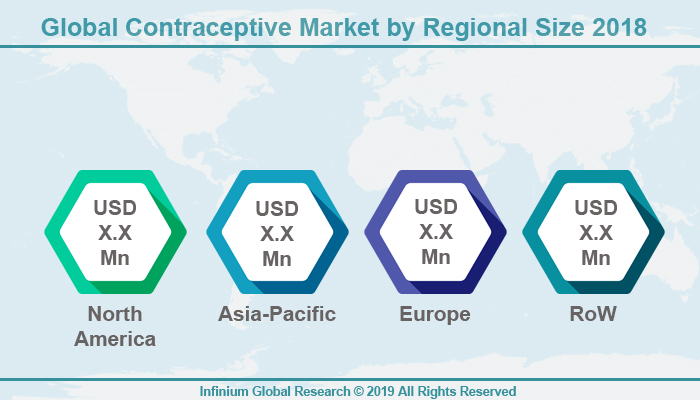 Global Contraceptive Market by Regional Size 2018

USD X.X Mn

North America

USD X.X Mn

Asia-Pacific

USD X.X Mn

Europe

USD X.X Mn

RoW

Infinium Global Research © 2019 All Rights Reserved